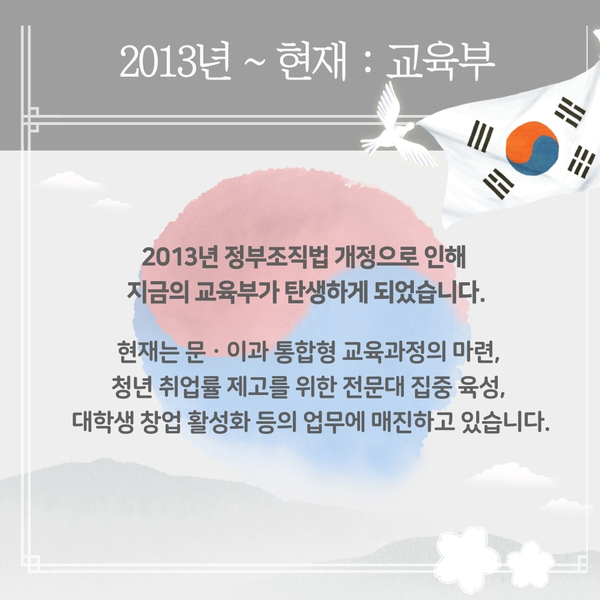 2013년 ~ 현재 : 교육부

2013년 정부조직법 개정으로 인해 지금의 교육부가 탄생하게 되었습니다.

현재는 문 · 이과 통합형 교육과정의 마련, 청년 취업률 제고를 위한 전문대 집중 육성, 대학생 창업 활성화 등의 업무에 매진하고 있습니다.